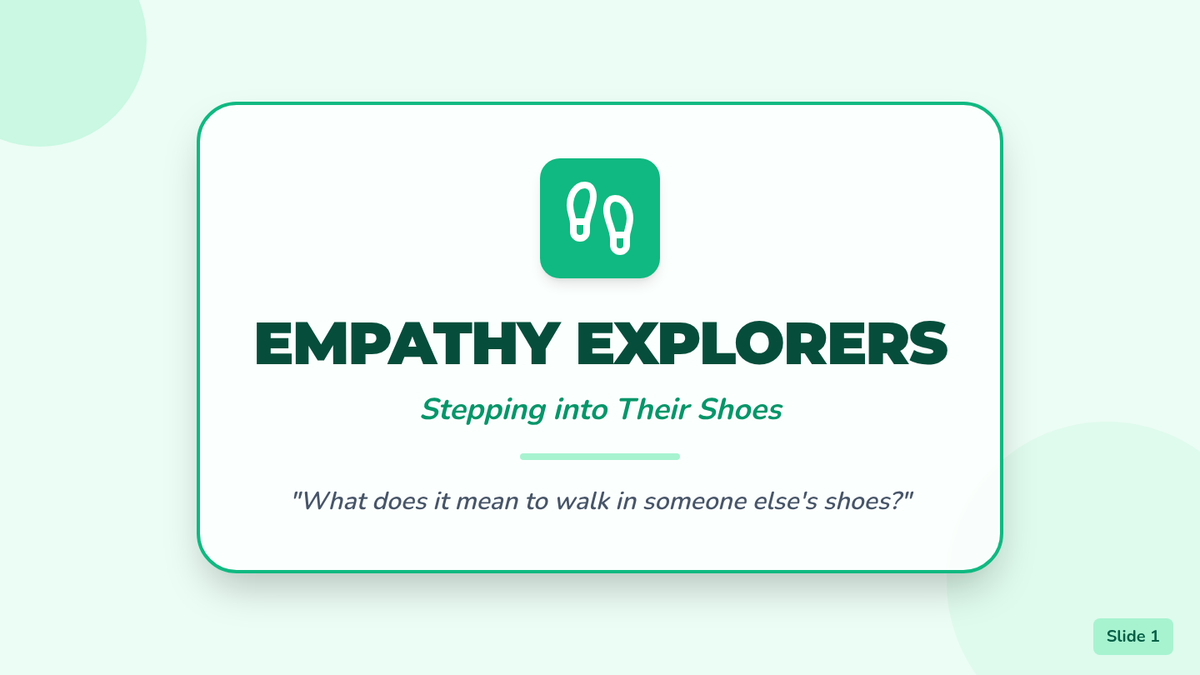 EMPATHY EXPLORERS

Stepping into Their Shoes

"What does it mean to walk in someone else's shoes?"

Slide 1